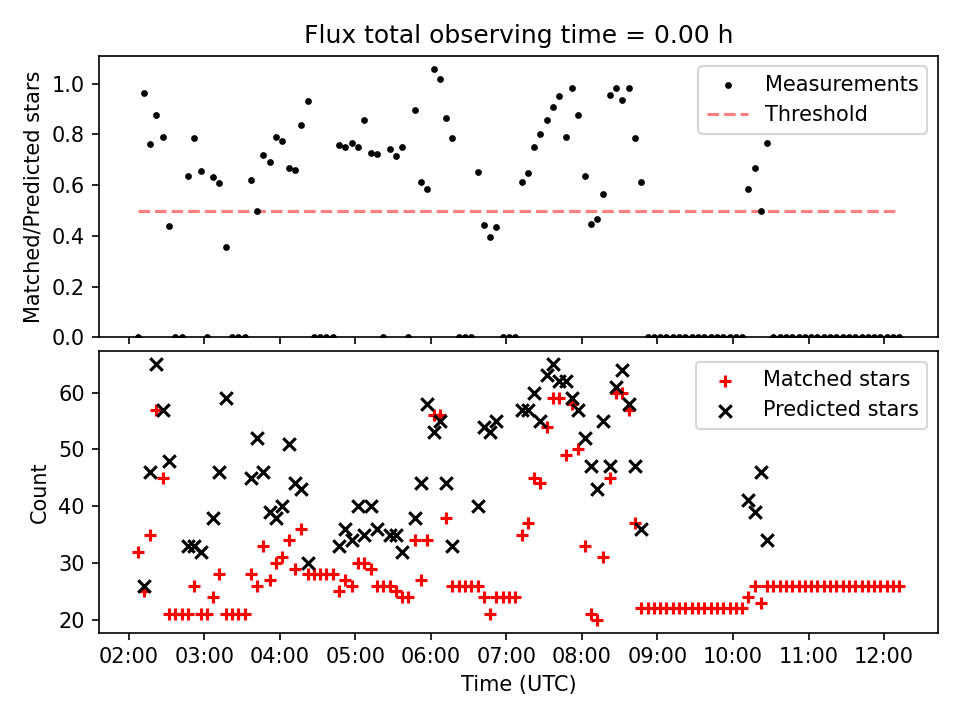 Flux total observing time = 0.00 h

Matched/Predicted stars

1.0
0.8
0.6
0.4
0.2
0.0

Measurements
Threshold

Count

60
50
40
30
20

Matched stars
Predicted stars

02:00 03:00 04:00 05:00 06:00 07:00 08:00 09:00 10:00 11:00 12:00

Time (UTC)